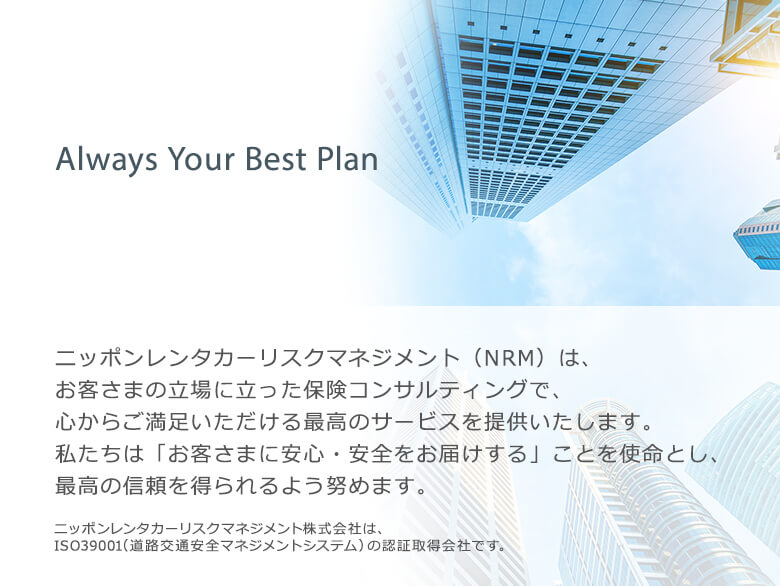 Always Your Best Plan

ニッポンレンタカーリスクマネジメント（NRM）は、
お客さまの立場に立った保険コンサルティングで、
心からご満足いただける最高のサービスを提供いたします。
私たちは「お客さまに安心・安全をお届けする」ことを使命とし、
最高の信頼を得られるよう努めます。

ニッポンレンタカーリスクマネジメント株式会社は、
ISO39001（道路交通安全マネジメントシステム）の認証取得会社です。